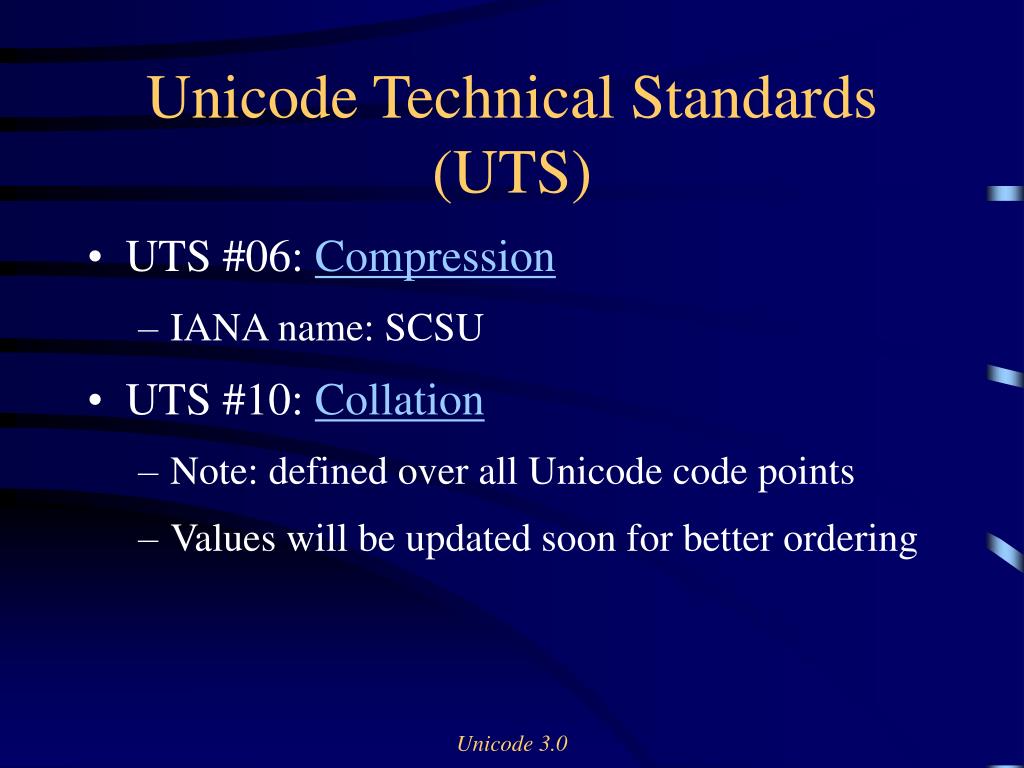 Unicode Technical Standards (UTS)

• UTS #06: Compression

– IANA name: SCSU

• UTS #10: Collation

– Note: defined over all Unicode code points

– Values will be updated soon for better ordering

Unicode 3.0